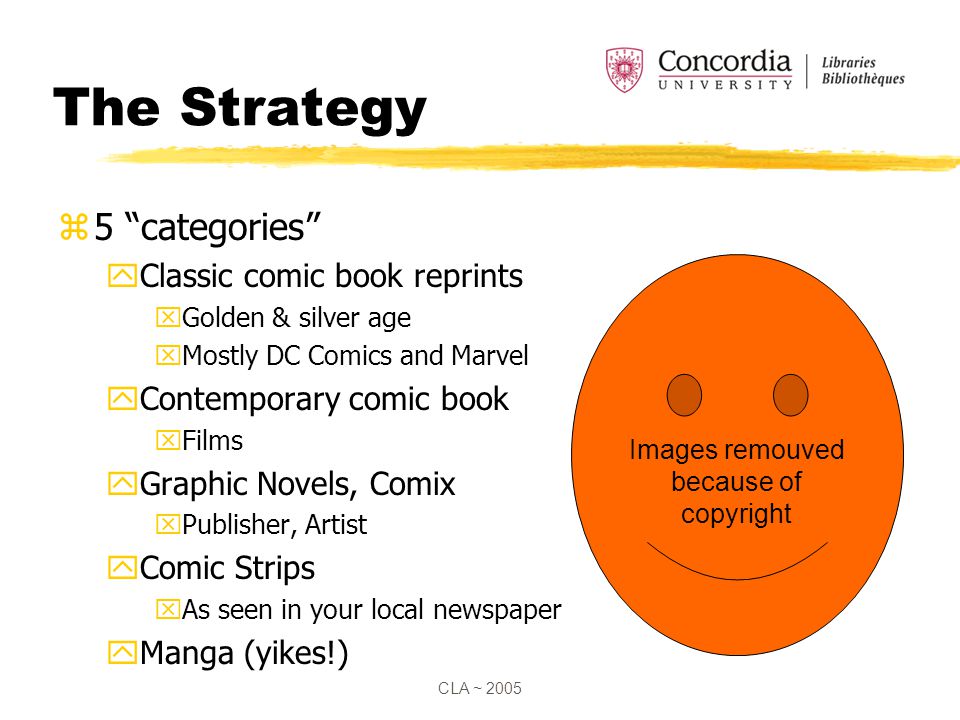 Concordia UNIVERSITY | Libraries Bibliothèques

The Strategy

5 “categories”

Classic comic book reprints

Golden & silver age

Mostly DC Comics and Marvel

Contemporary comic book

Films

Graphic Novels, Comix

Publisher, Artist

Comic Strips

As seen in your local newspaper

Manga (yikes!)

Images remouved because of copyright

CLA ~ 2005